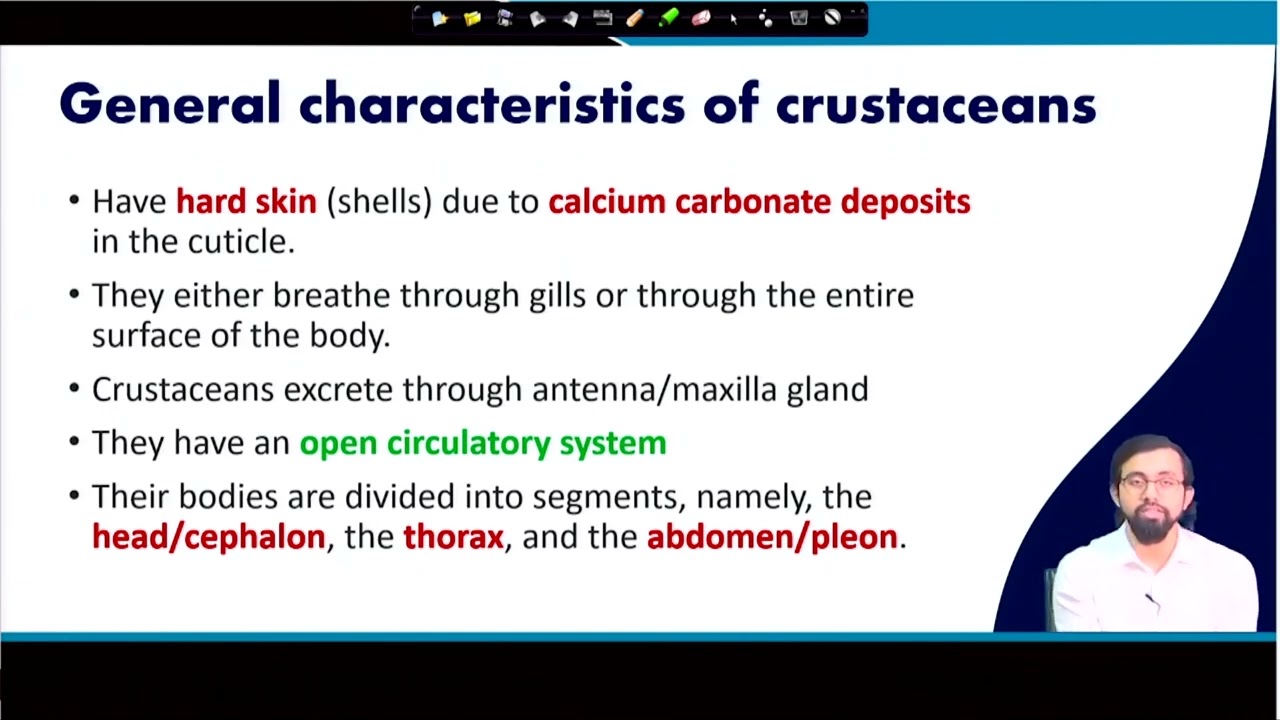 General characteristics of crustaceans

• Have hard skin (shells) due to calcium carbonate deposits in the cuticle.

• They either breathe through gills or through the entire surface of the body.

• Crustaceans excrete through antenna/maxilla gland

• They have an open circulatory system

• Their bodies are divided into segments, namely, the head/cephalon, the thorax, and the abdomen/pleon.